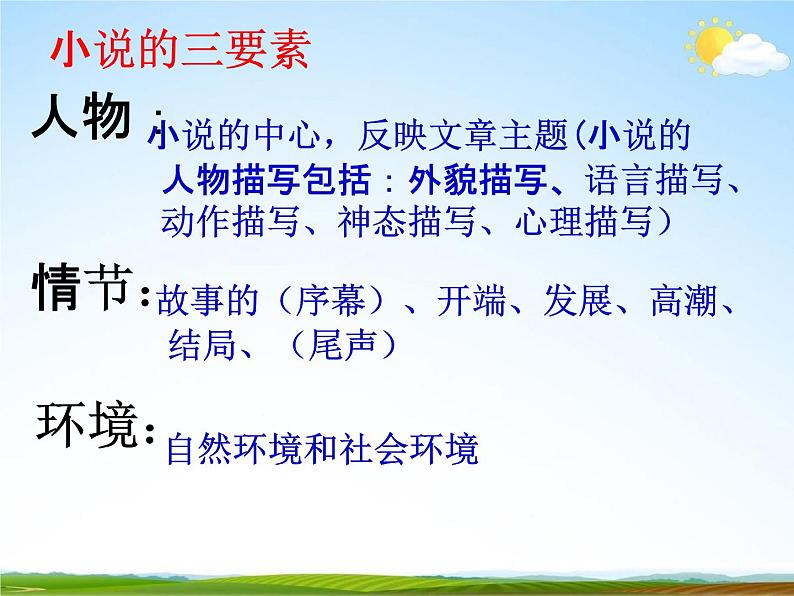 小说的三要素

人物：小说的中心，反映文章主题(小说的人物描写包括：外貌描写、语言描写、动作描写、神态描写、心理描写）

情节：故事的（序幕）、开端、发展、高潮、结局、（尾声）

环境：自然环境和社会环境